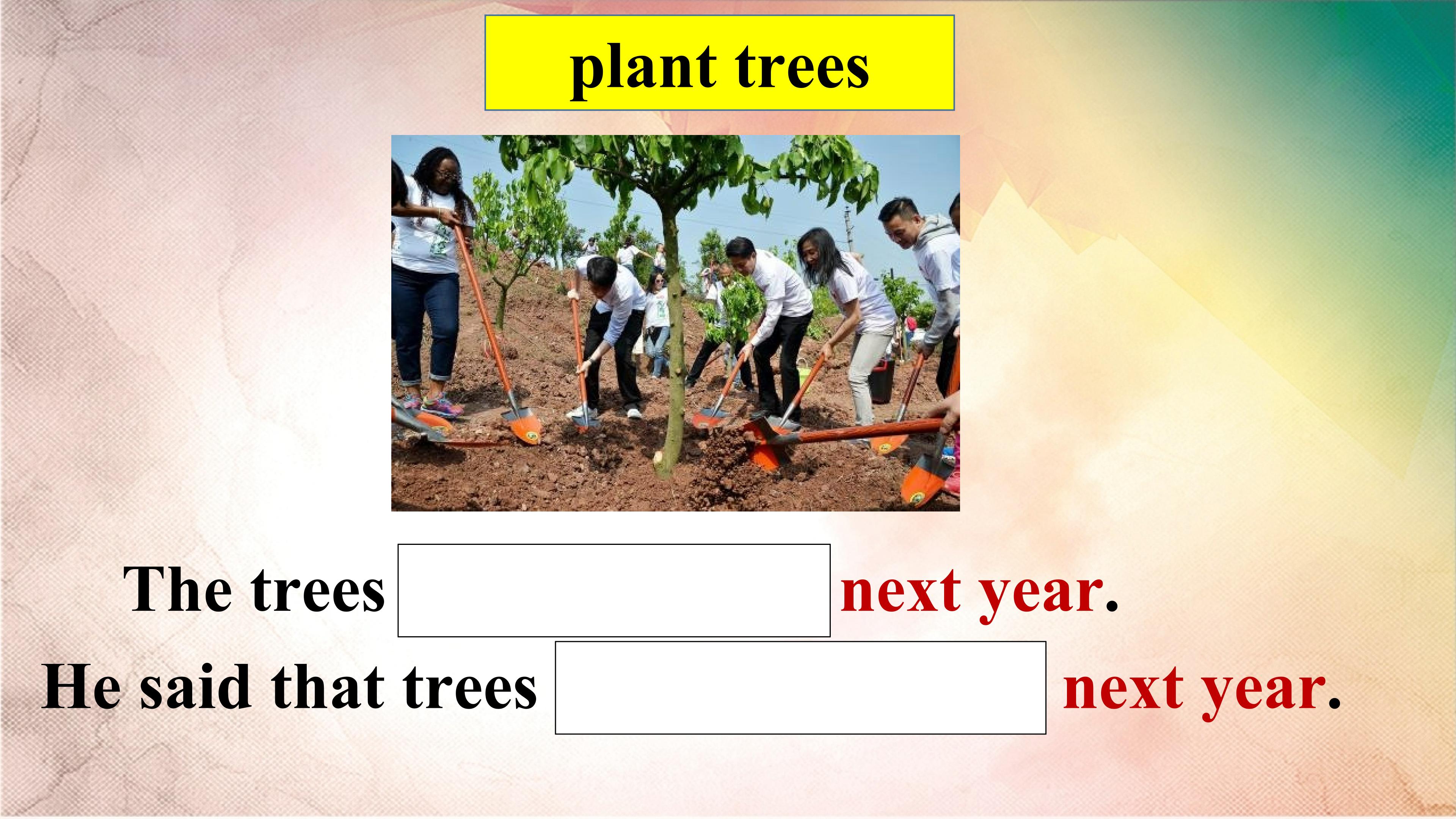 plant trees

The trees next year.

He said that trees next year.